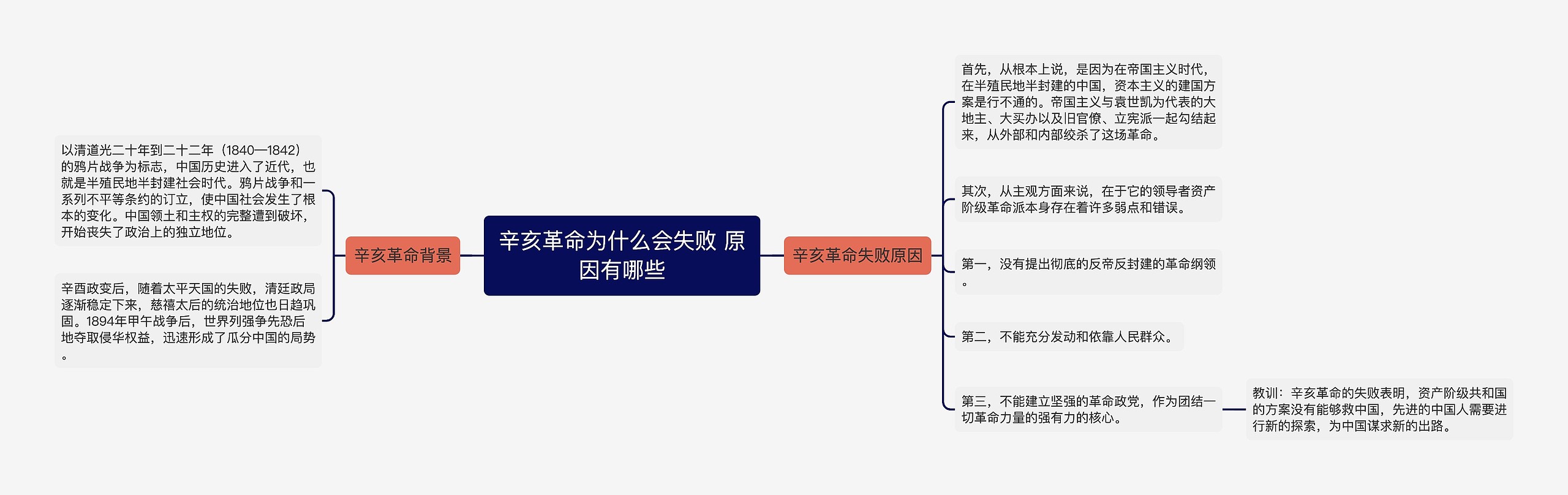 辛亥革命为什么会失败 原因有哪些

辛亥革命背景

以清道光二十年到二十二年（1840—1842）的鸦片战争为标志，中国历史进入了近代，也就是半殖民地半封建社会时代。鸦片战争和一系列不平等条约的订立，使中国社会发生了根本的变化。中国领土和主权的完整遭到破坏，开始丧失了政治上的独立地位。

辛酉政变后，随着太平天国的失败，清廷政局逐渐稳定下来，慈禧太后的统治地位也日趋巩固。1894年甲午战争后，世界列强争先恐后地夺取侵华权益，迅速形成了瓜分中国的局势。

辛亥革命失败原因

首先，从根本上说，是因为在帝国主义时代，在半殖民地半封建的中国，资本主义的建国方案是行不通的。帝国主义与袁世凯为代表的大地主、大买办以及旧官僚、立宪派一起勾结起来，从外部和内部绞杀了这场革命。

其次，从主观方面来说，在于它的领导者资产阶级革命派本身存在着许多弱点和错误。

第一，没有提出彻底的反帝反封建的革命纲领。

第二，不能充分发动和依靠人民群众。

第三，不能建立坚强的革命政党，作为团结一切革命力量的强有力的核心。

教训：辛亥革命的失败表明，资产阶级共和国的方案没有能够救中国，先进的中国人需要进行新的探索，为中国谋求新的出路。